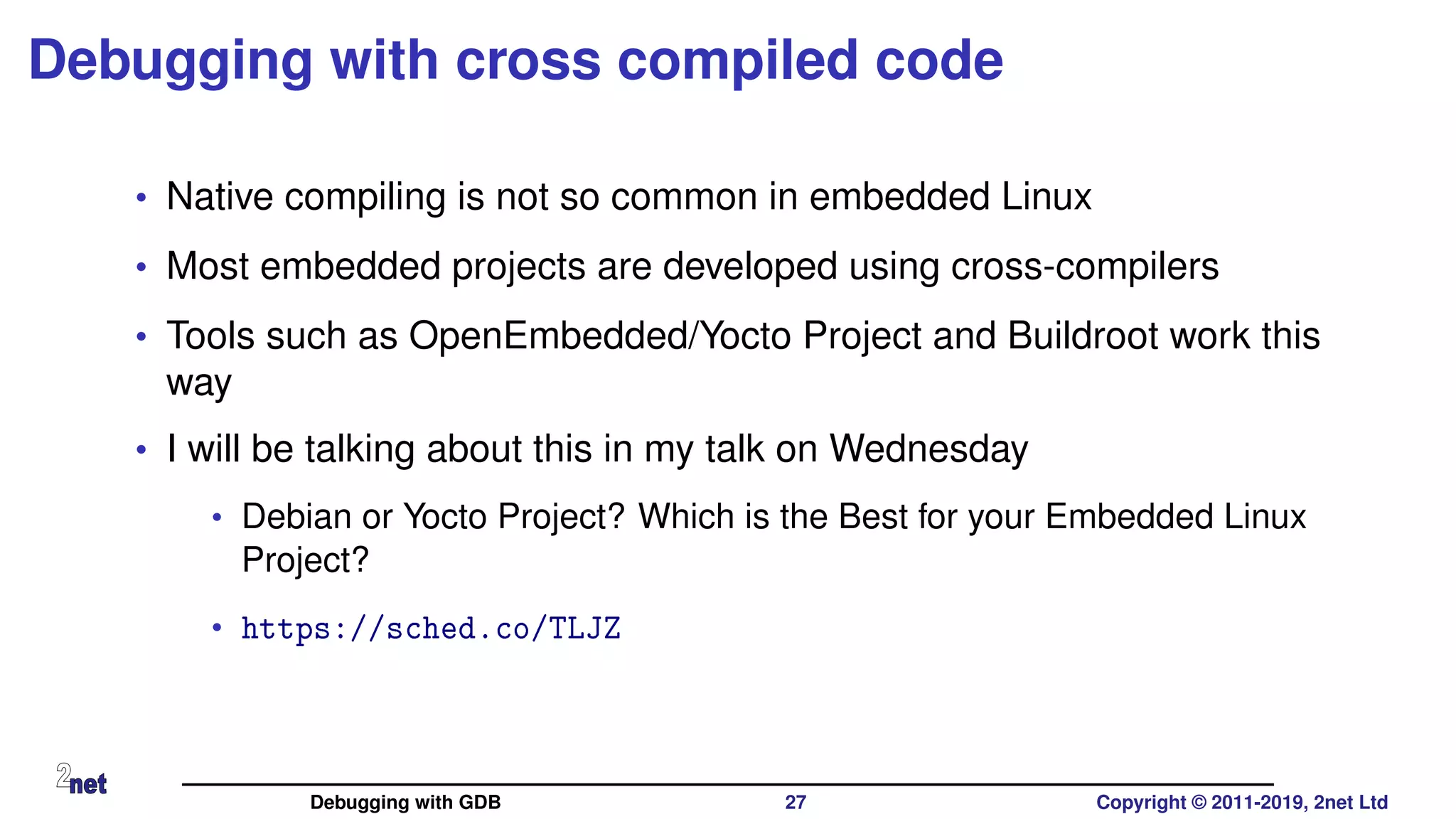 Debugging with cross compiled code

• Native compiling is not so common in embedded Linux

• Most embedded projects are developed using cross-compilers

• Tools such as OpenEmbedded/Yocto Project and Buildroot work this way

• I will be talking about this in my talk on Wednesday

• Debian or Yocto Project? Which is the Best for your Embedded Linux Project?

• https://sched.co/TLJZ

2net

Debugging with GDB 27 Copyright © 2011-2019, 2net Ltd